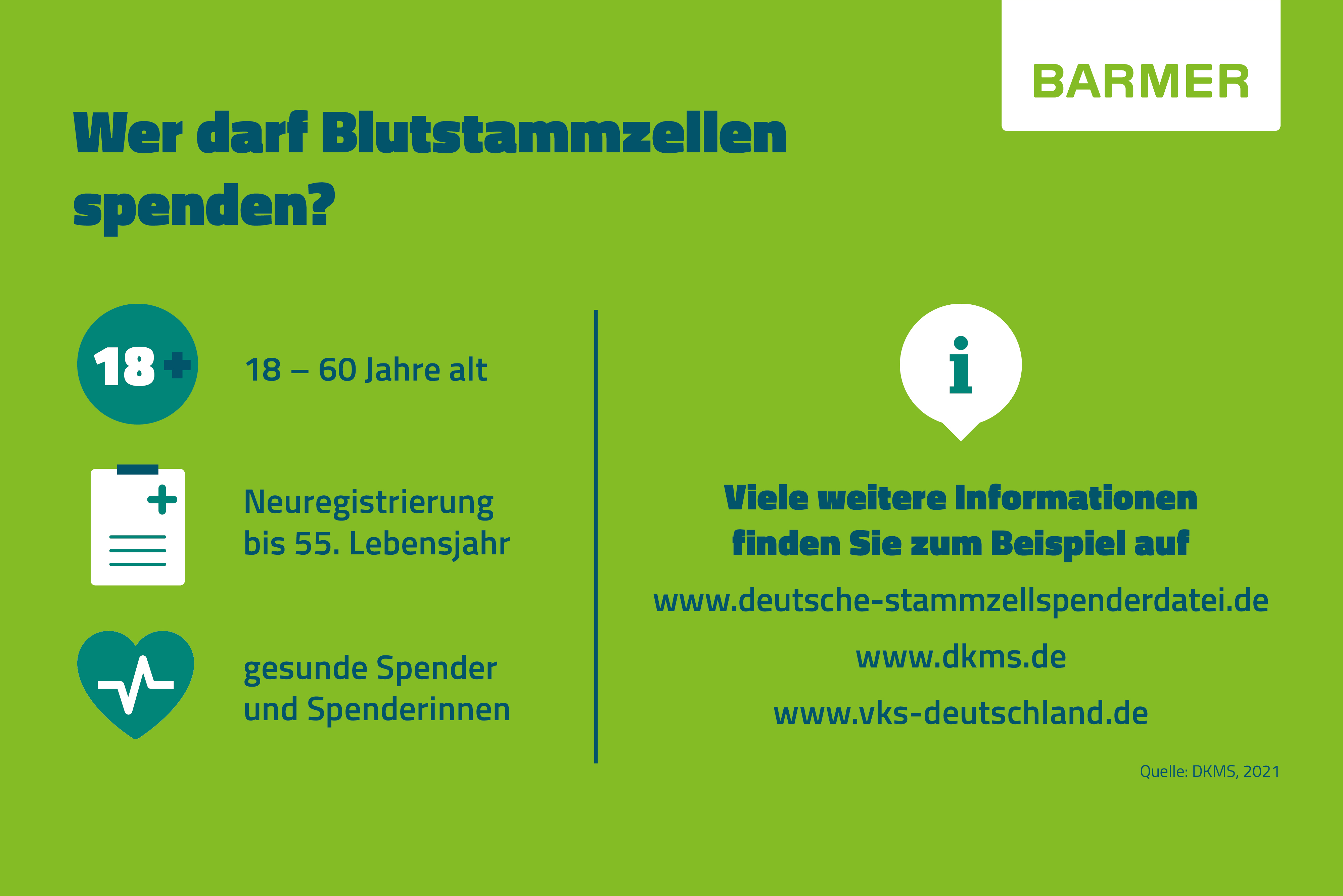 BARMER

Wer darf Blutstammzellen spenden?

18+

18 – 60 Jahre alt

Neuregistrierung bis 55. Lebensjahr

gesunde Spender und Spenderinnen

i

Viele weitere Informationen finden Sie zum Beispiel auf

www.deutsche-stammzellspenderdatei.de

www.dkms.de

www.vks-deutschland.de

Quelle: DKMS, 2021